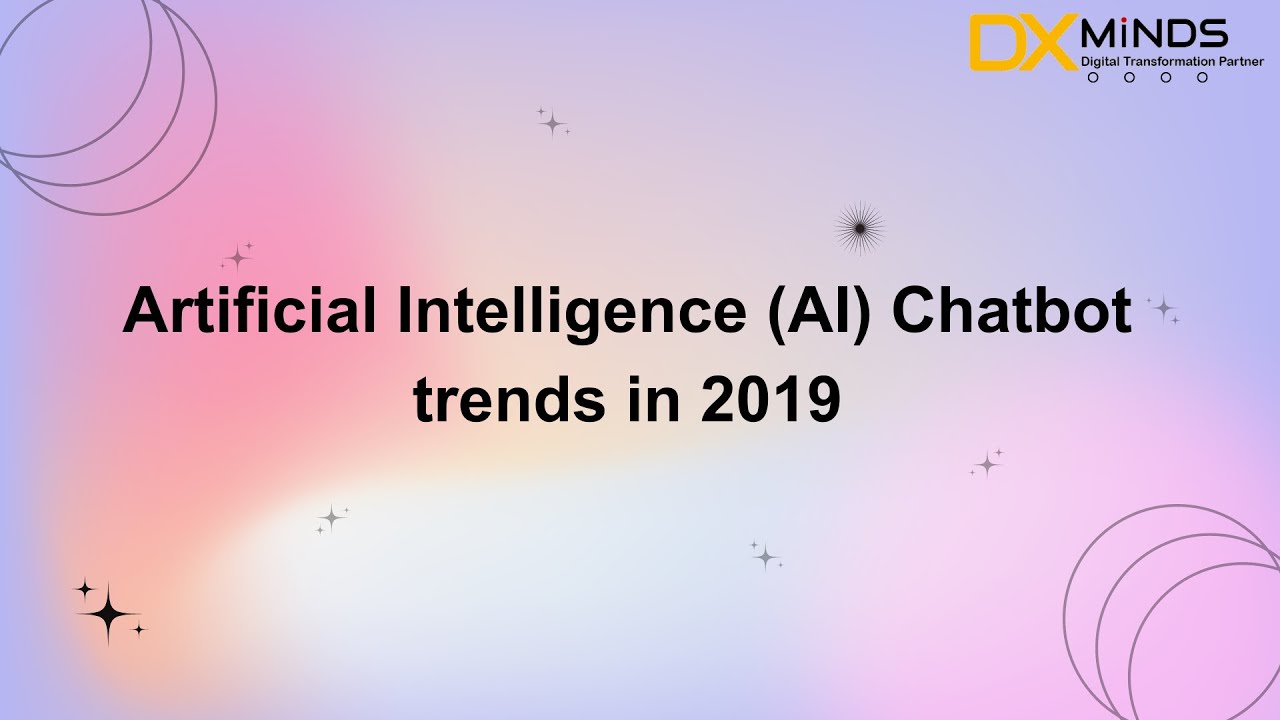 DX MiNDS
Digital Transformation Partner

Artificial Intelligence (AI) Chatbot trends in 2019